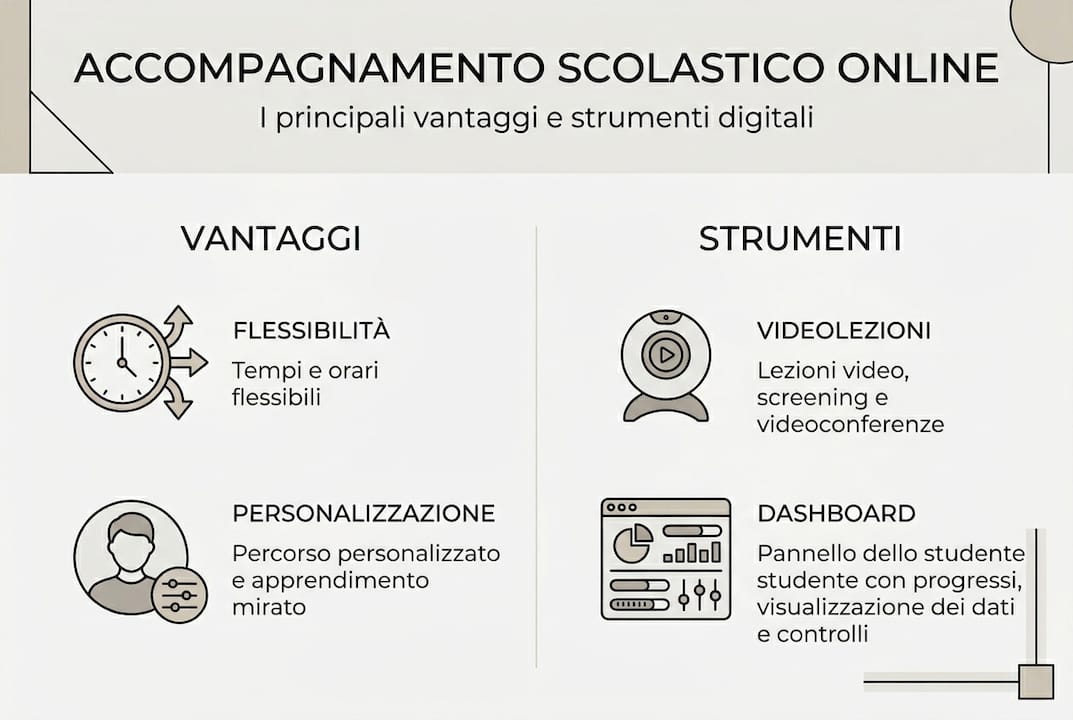 ACCOMPAGNAMENTO SCOLASTICO ONLINE
I principali vantaggi e strumenti digitali

VANTAGGI

FLESSIBILITÀ
Tempi e orari flessibili

PERSONALIZZAZIONE
Percorso personalizzato e apprendimento mirato

STRUMENTI

VIDEOLEZIONI
Lezioni video, screening e videoconferenze

DASHBOARD
Pannello dello studente studente con progressi, visualizzazione dei dati e controlli